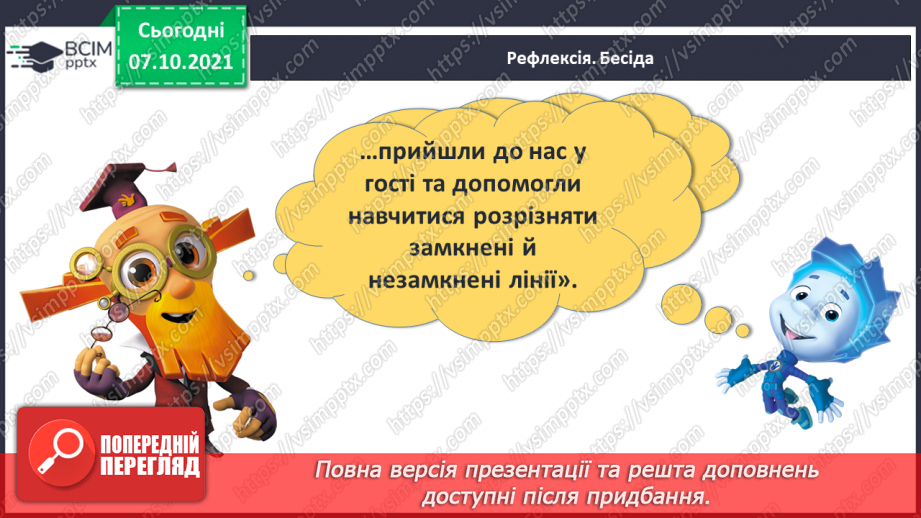 ВСІМ pptx

Сьогодні 07.10.2021

Рефлексія. Бесіда

…прийшли до нас у гості та допомогли навчитися розрізняти замкнені й незамкнені лінії».

ПОПЕРЕДНІЙ ПЕРЕГЛЯД

Повна версія презентації та решта доповнень доступні після придбання.

https://vsimpptx.com